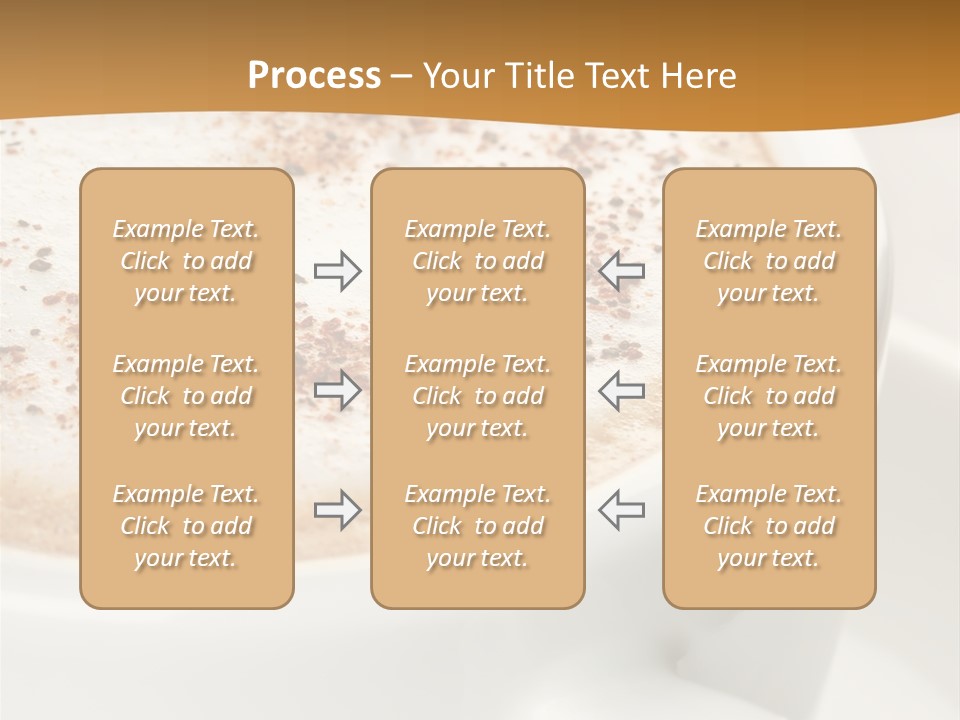 Process – Your Title Text Here

Example Text. Click to add your text.

Example Text. Click to add your text.

Example Text. Click to add your text.

Example Text. Click to add your text.

Example Text. Click to add your text.

Example Text. Click to add your text.

Example Text. Click to add your text.

Example Text. Click to add your text.

Example Text. Click to add your text.